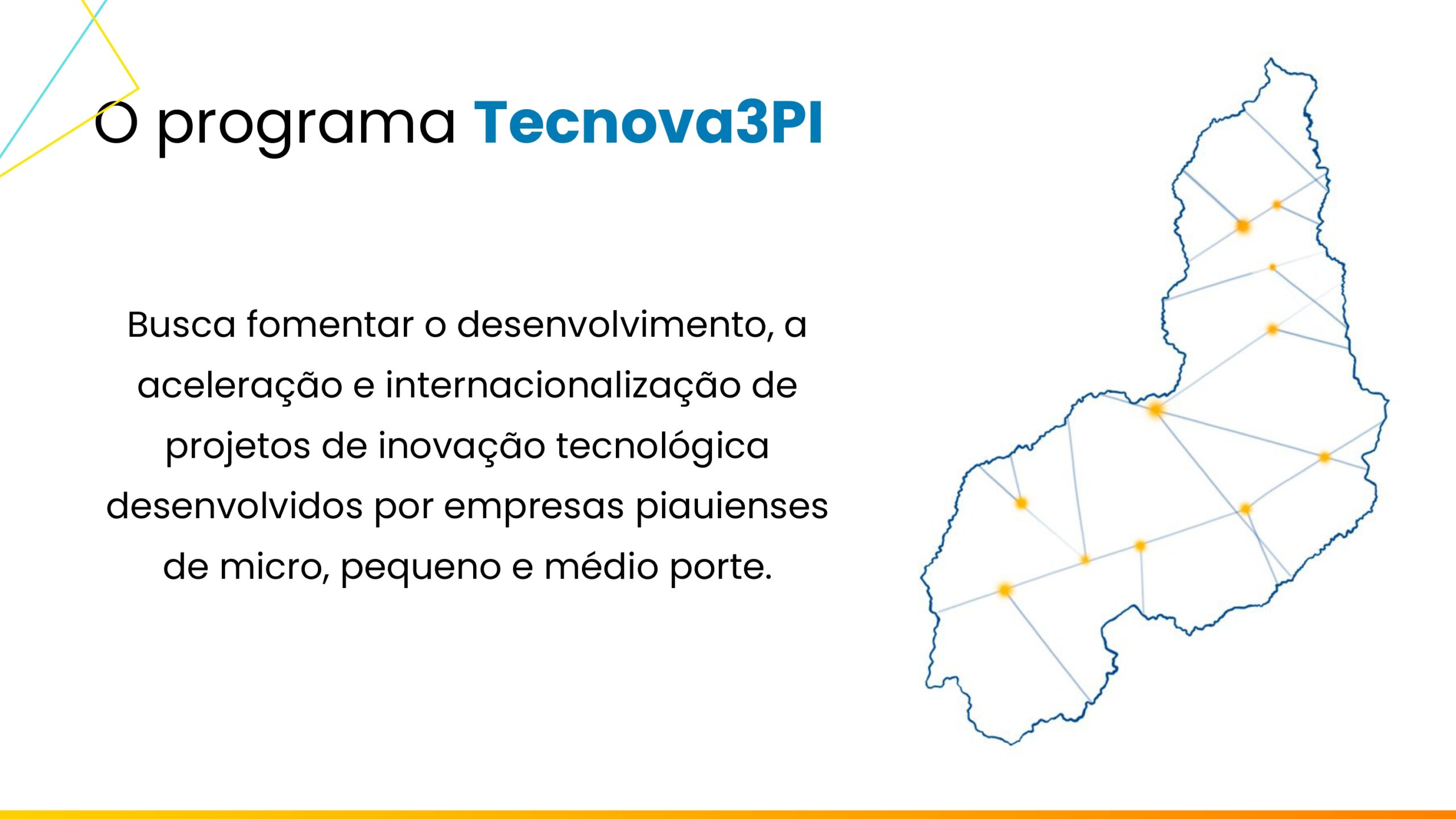 O programa Tecnova3PI

Busca fomentar o desenvolvimento, a aceleração e internacionalização de projetos de inovação tecnológica desenvolvidos por empresas piauienses de micro, pequeno e médio porte.